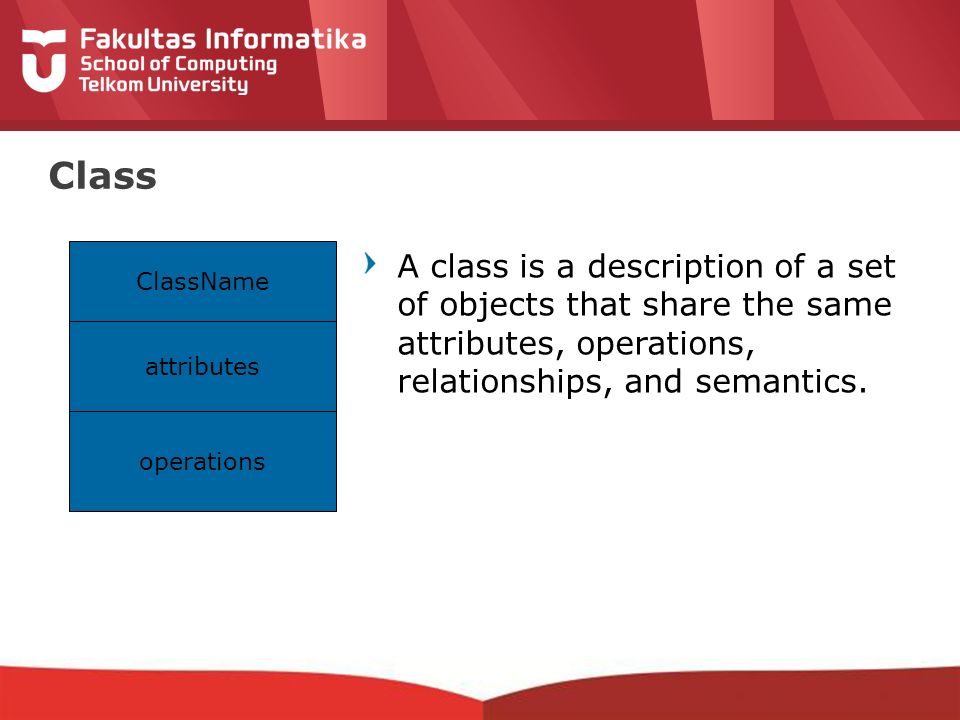 Fakultas Informatika
School of Computing
Telkom University

Class

ClassName

attributes

operations

A class is a description of a set of objects that share the same attributes, operations, relationships, and semantics.